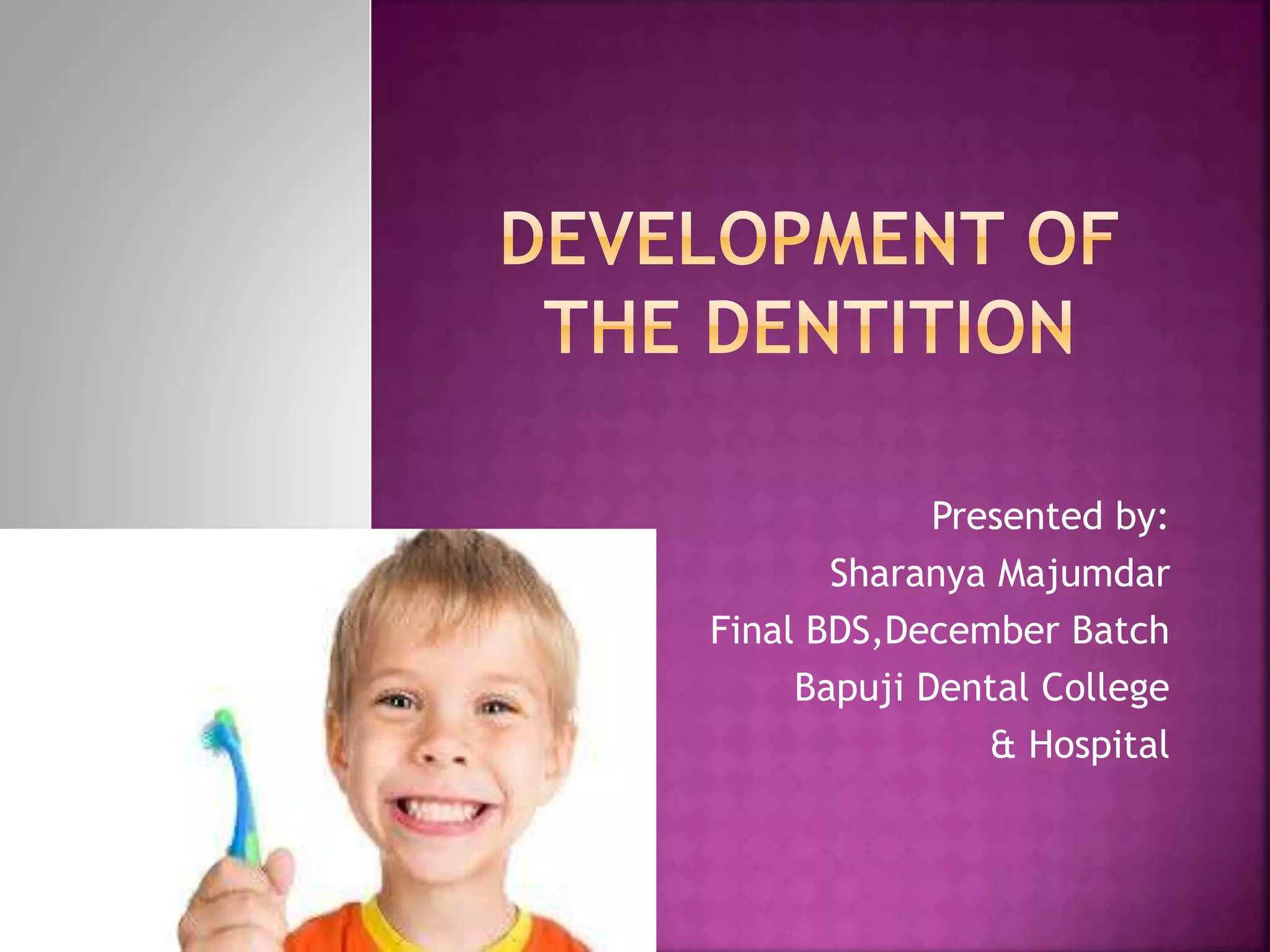 DEVELOPMENT OF THE DENTITION

Presented by:
Sharanya Majumdar
Final BDS,December Batch
Bapuji Dental College
& Hospital